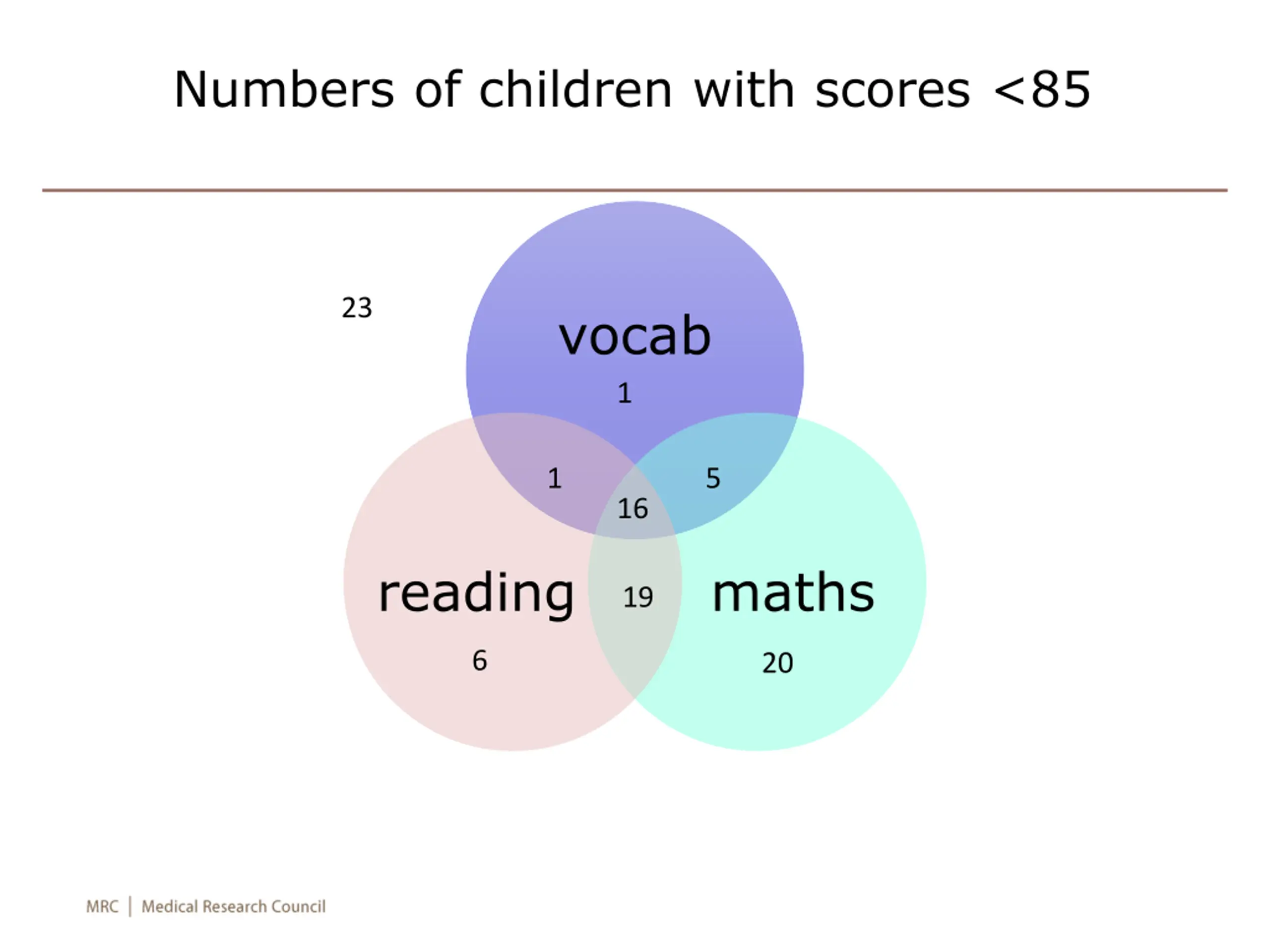 Numbers of children with scores <85

23

vocab

1

1

5

16

reading

19

maths

6

20

MRC | Medical Research Council